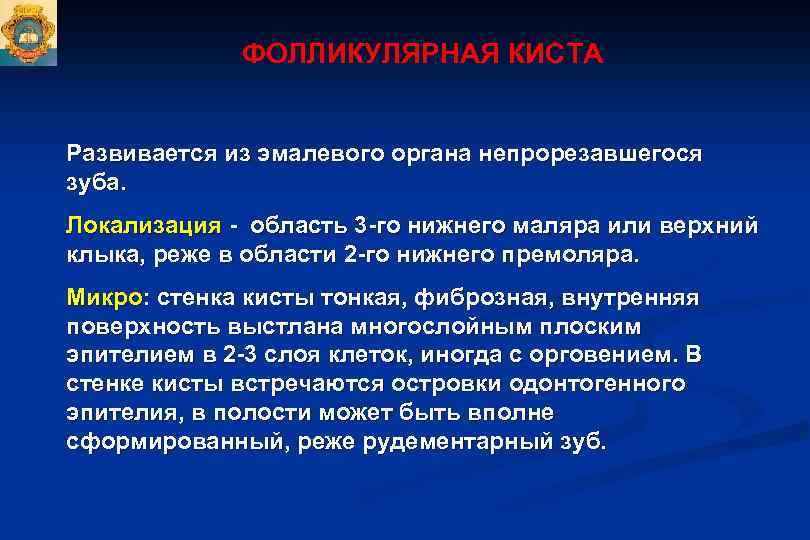 ФОЛЛИКУЛЯРНАЯ КИСТА

Развивается из эмалевого органа непрорезавшегося зуба.

Локализация - область 3-го нижнего маляра или верхний клыка, реже в области 2-го нижнего премоляра.

Микро: стенка кисты тонкая, фиброзная, внутренняя поверхность выстлана многослойным плоским эпителием в 2-3 слоя клеток, иногда с орговением. В стенке кисты встречаются островки одонтогенного эпителия, в полости может быть вполне сформированный, реже рудементарный зуб.